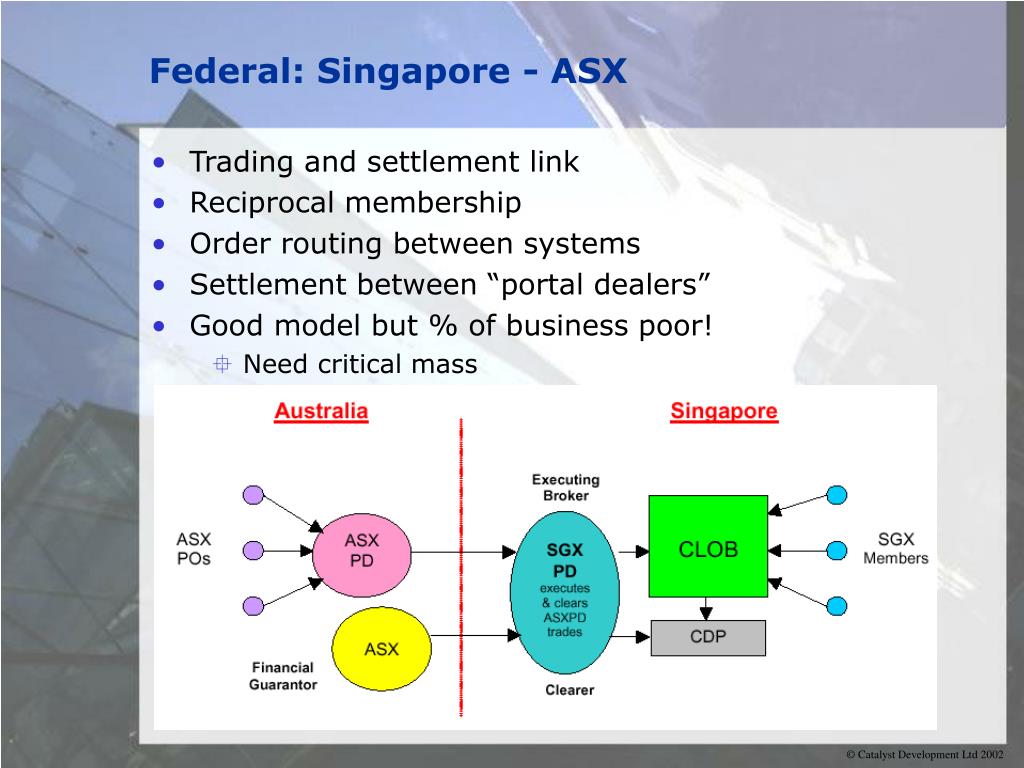 Federal: Singapore - ASX

• Trading and settlement link
• Reciprocal membership
• Order routing between systems
• Settlement between “portal dealers”
• Good model but % of business poor!
  Need critical mass

Australia

Singapore

ASX POs

ASX PD

ASX

Financial Guarantor

Executing Broker

SGX PD executes & clears ASXPD trades

Clearer

CLOB

CDP

SGX Members

© Catalyst Development Ltd 2002